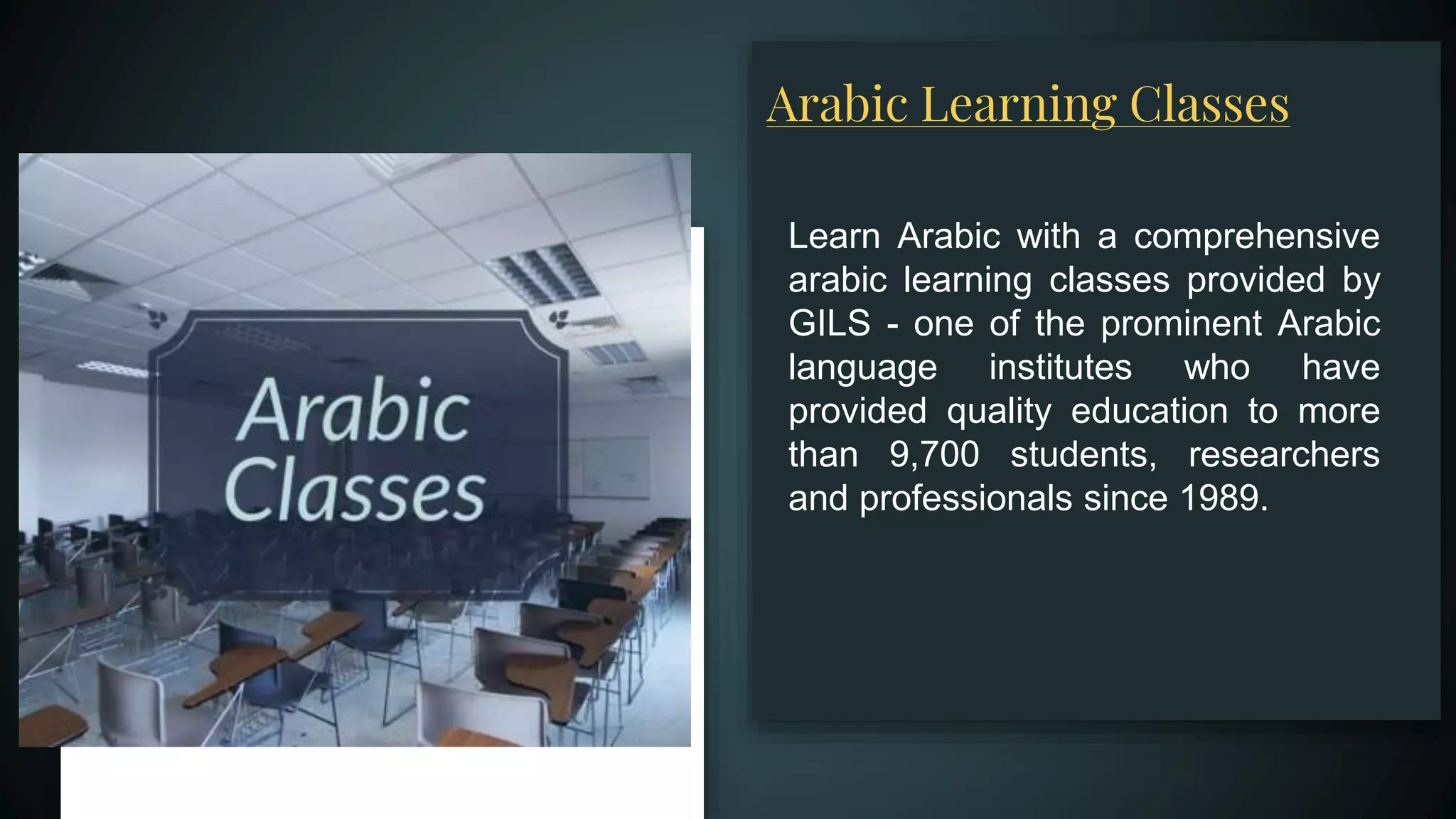 Arabic Classes

Arabic Learning Classes

Learn Arabic with a comprehensive arabic learning classes provided by GILS - one of the prominent Arabic language institutes who have provided quality education to more than 9,700 students, researchers and professionals since 1989.